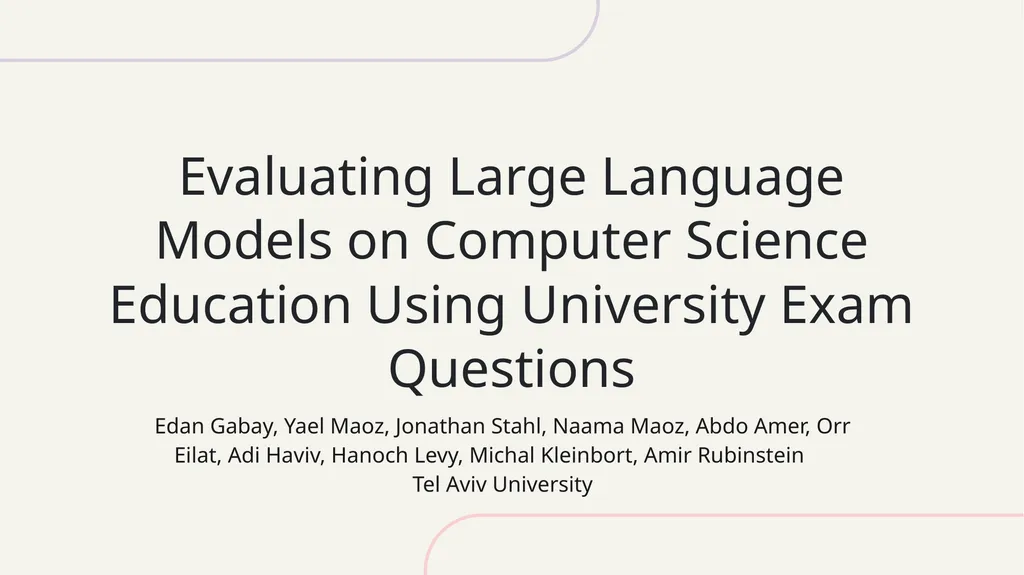 Evaluating Large Language Models on Computer Science Education Using University Exam Questions

Edan Gabay, Yael Maoz, Jonathan Stahl, Naama Maoz, Abdo Amer, Orr Eilat, Adi Haviv, Hanoch Levy, Michal Kleinbort, Amir Rubinstein
Tel Aviv University